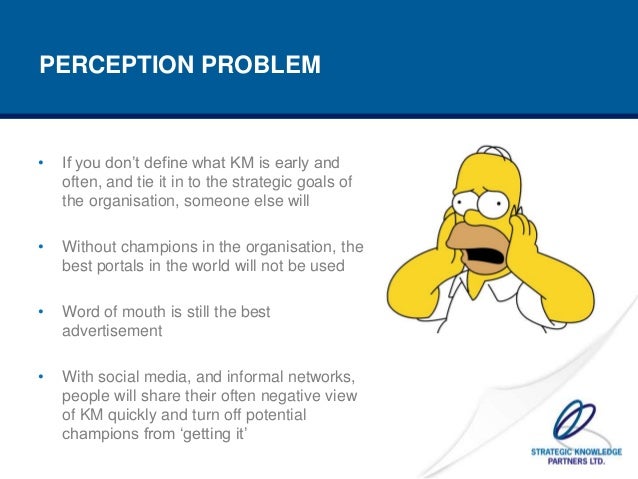 PERCEPTION PROBLEM

• If you don't define what KM is early and often, and tie it in to the strategic goals of the organisation, someone else will

• Without champions in the organisation, the best portals in the world will not be used

• Word of mouth is still the best advertisement

• With social media, and informal networks, people will share their often negative view of KM quickly and turn off potential champions from 'getting it'

STRATEGIC KNOWLEDGE PARTNERS LTD.